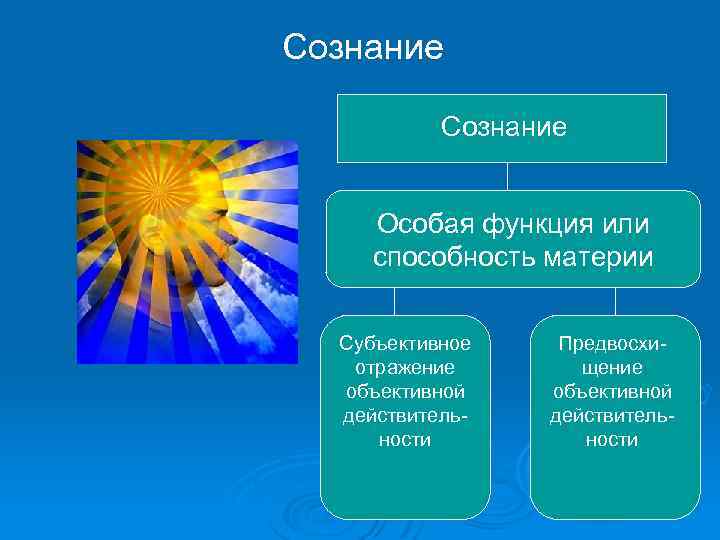 Сознание

Сознание

Особая функция или способность материи

Субъективное отражение объективной действительности

Предвосхищение объективной действительности